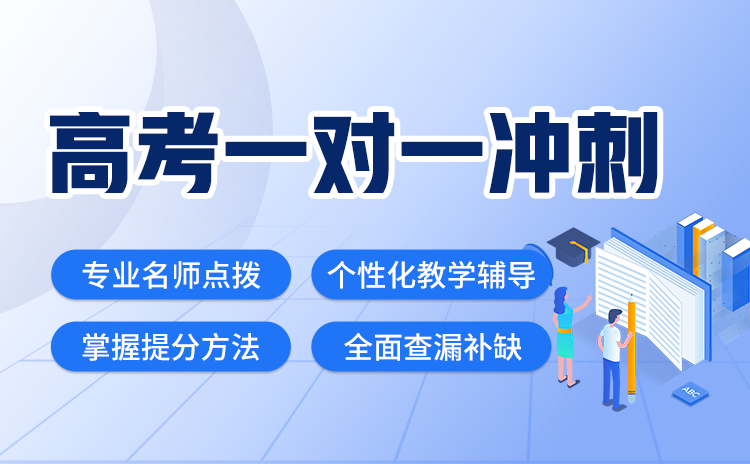 高考一对一冲刺

专业名师点拨
个性化教学辅导
掌握提分方法
全面查漏补缺

ABC